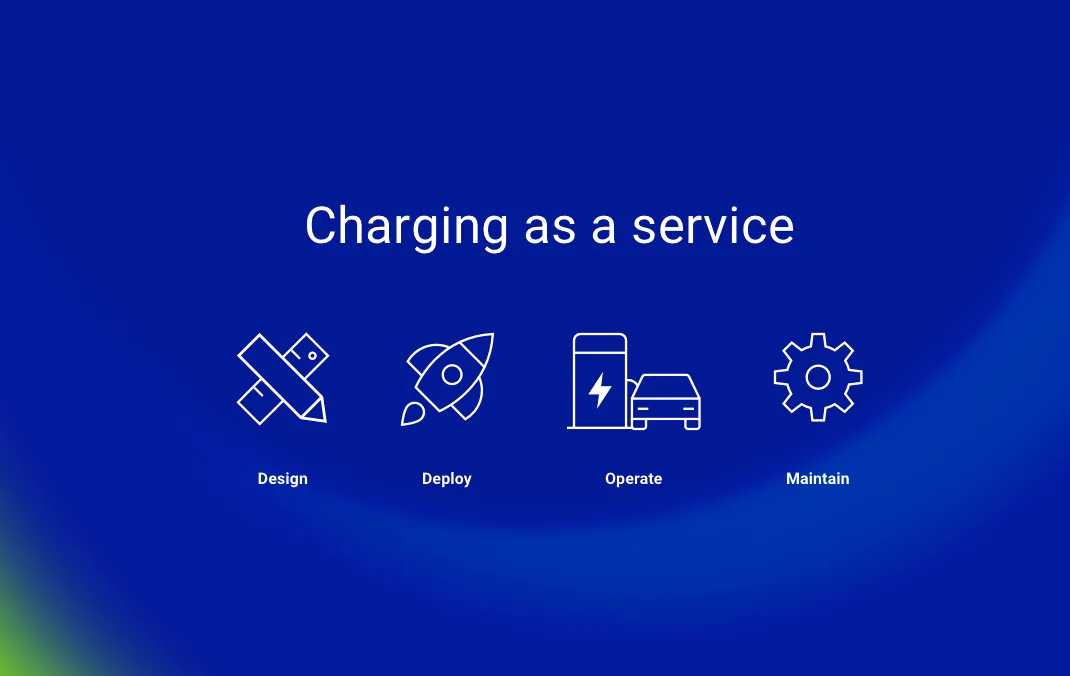 Charging as a service

Design

Deploy

Operate

Maintain